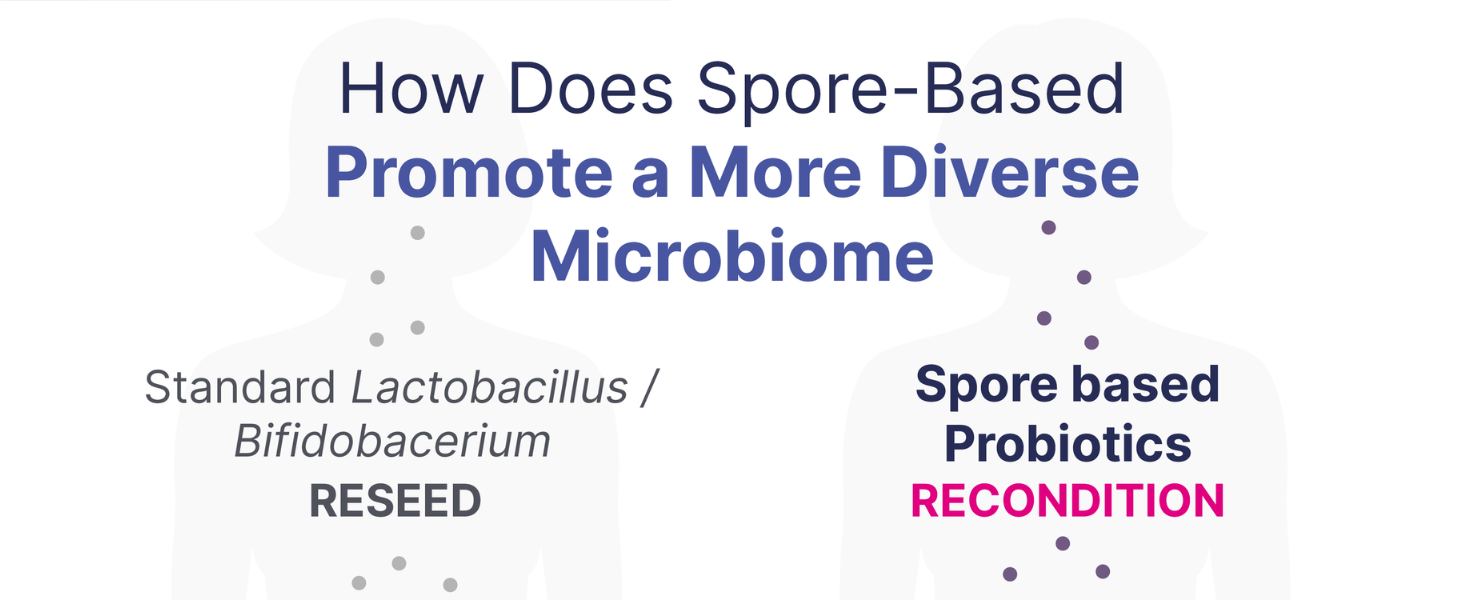 How Does Spore-Based
Promote a More Diverse Microbiome

Standard Lactobacillus / Bifidobacerium
RESEED

Spore based Probiotics
RECONDITION